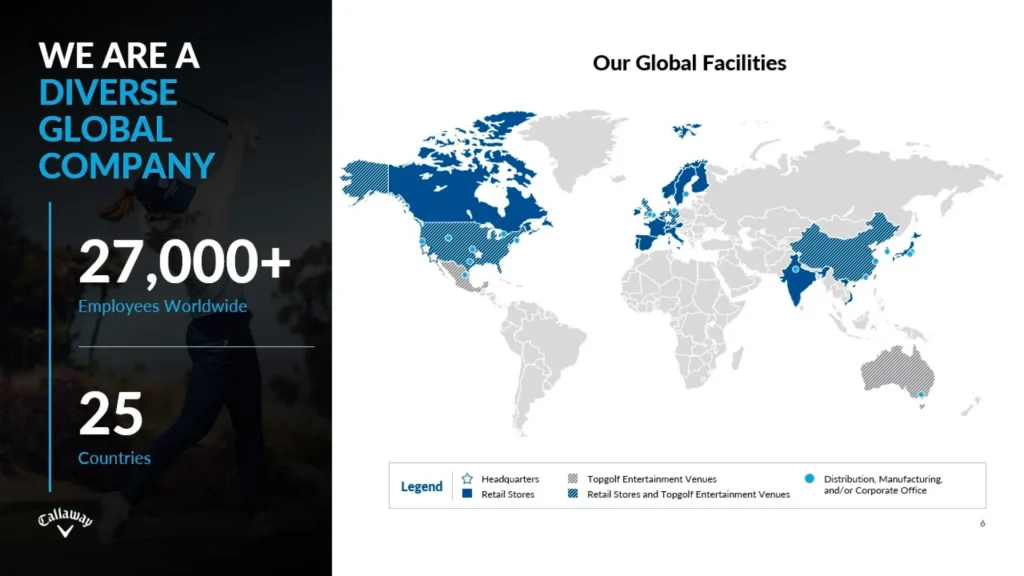 WE ARE A DIVERSE GLOBAL COMPANY

27,000+
Employees Worldwide

25
Countries

Callaway

Our Global Facilities

Legend
Headquarters
Retail Stores
Topgolf Entertainment Venues
Retail Stores and Topgolf Entertainment Venues
Distribution, Manufacturing, and/or Corporate Office

6